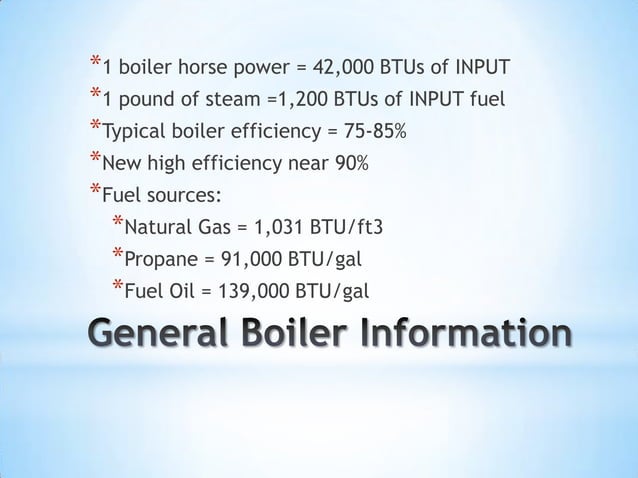 *1 boiler horse power = 42,000 BTUs of INPUT
*1 pound of steam =1,200 BTUs of INPUT fuel
*Typical boiler efficiency = 75-85%
*New high efficiency near 90%
*Fuel sources:
*Natural Gas = 1,031 BTU/ft3
*Propane = 91,000 BTU/gal
*Fuel Oil = 139,000 BTU/gal

General Boiler Information